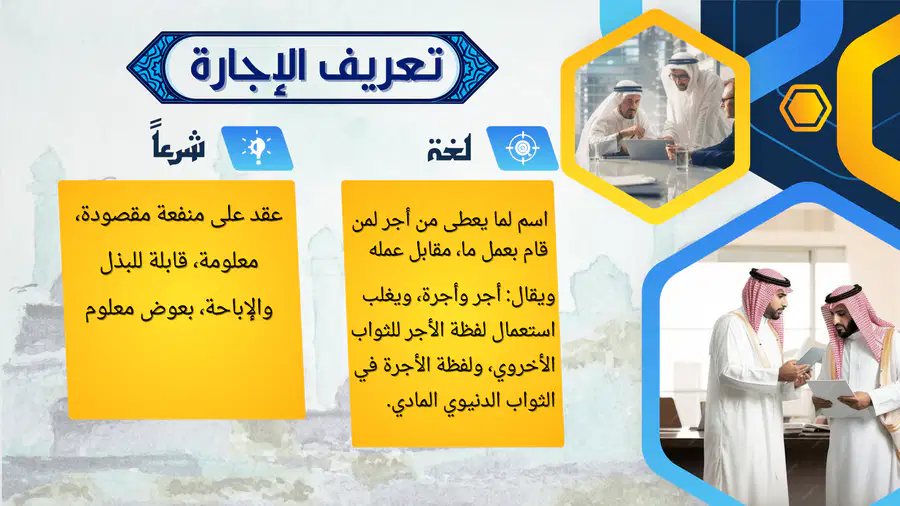 تعريف الإجارة

لغة

اسم لما يعطى من أجر لمن قام بعمل ما، مقابل عمله

ويقال: أجر وأجرة، ويغلب استعمال لفظة الأجر للثواب الأخروي، ولفظة الأجرة في الثواب الدنيوي المادي.

شرعاً

عقد على منفعة مقصودة، معلومة، قابلة للبذل والإباحة، بعوض معلوم